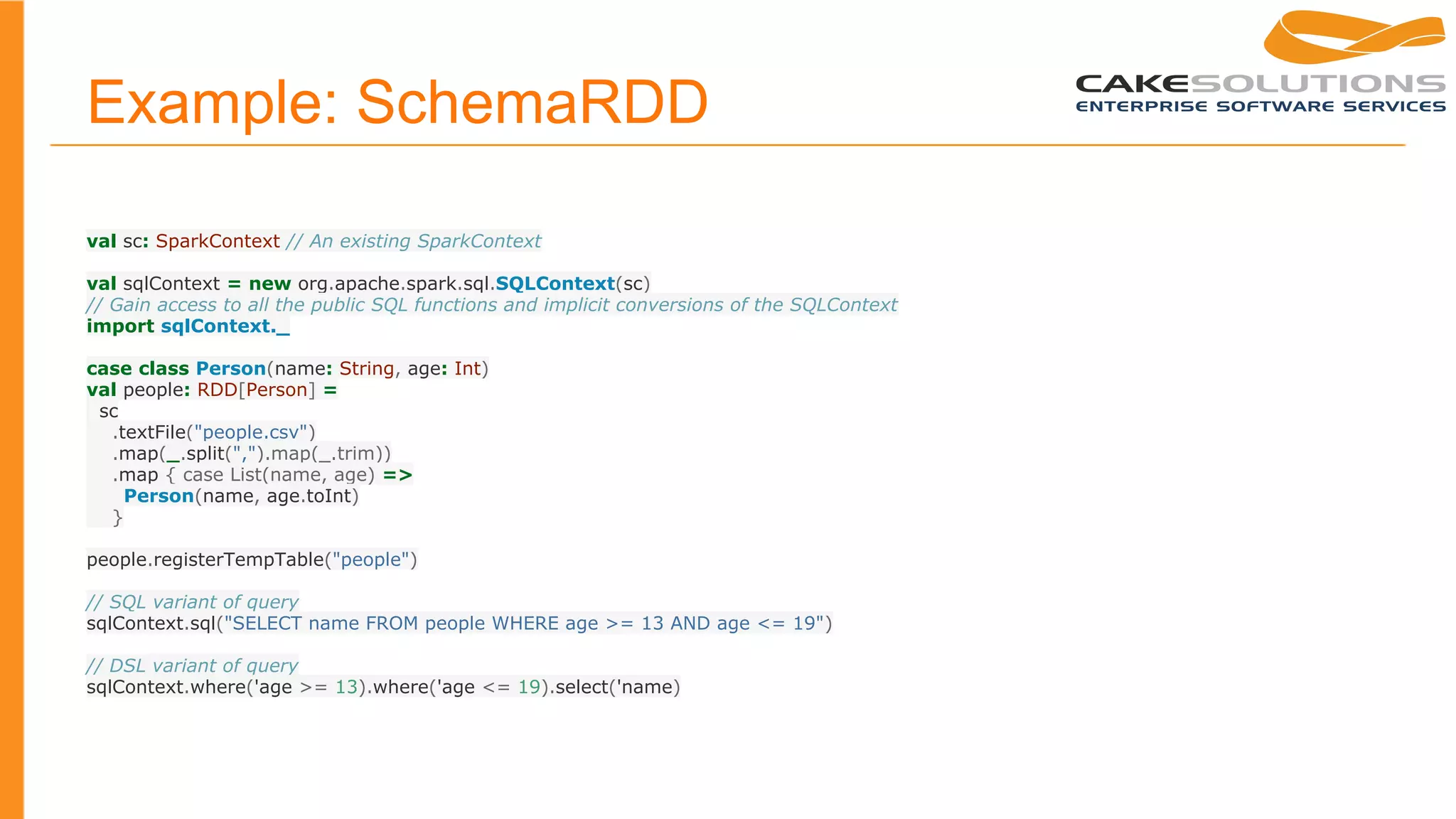 Example: SchemaRDD

CAKESOLUTIONS
ENTERPRISE SOFTWARE SERVICES

val sc: SparkContext // An existing SparkContext

val sqlContext = new org.apache.spark.sql.SQLContext(sc)
// Gain access to all the public SQL functions and implicit conversions of the SQLContext
import sqlContext._

case class Person(name: String, age: Int)
val people: RDD[Person] =
  sc
    .textFile("people.csv")
    .map(_.split(",").map(_.trim))
    .map { case List(name, age) =>
      Person(name, age.toInt)
    }

people.registerTempTable("people")

// SQL variant of query
sqlContext.sql("SELECT name FROM people WHERE age >= 13 AND age <= 19")

// DSL variant of query
sqlContext.where('age >= 13).where('age <= 19).select('name)